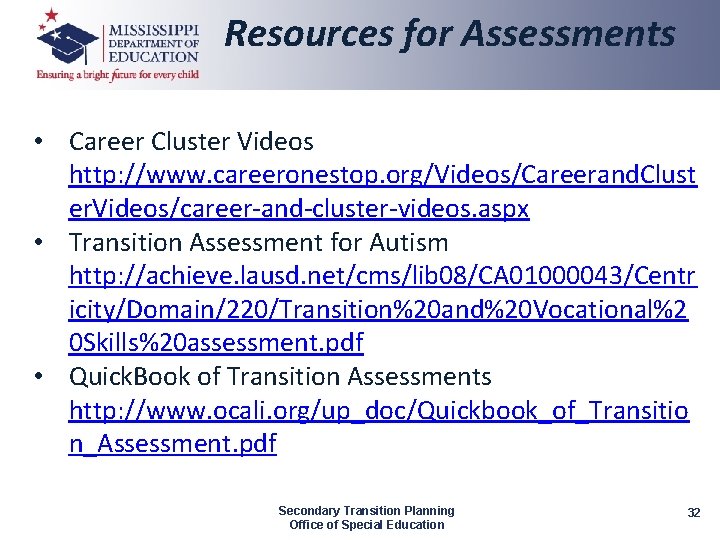 MISSISSIPPI DEPARTMENT OF EDUCATION
Ensuring a bright future for every child

Resources for Assessments

• Career Cluster Videos http://www.careeronestop.org/Videos/CareerandClusterVideos/career-and-cluster-videos.aspx
• Transition Assessment for Autism http://achieve.lausd.net/cms/lib08/CA01000043/Centricity/Domain/220/Transition%20and%20Vocational%20Skills%20assessment.pdf
• QuickBook of Transition Assessments http://www.ocali.org/up_doc/Quickbook_of_Transition_Assessment.pdf

Secondary Transition Planning
Office of Special Education

32